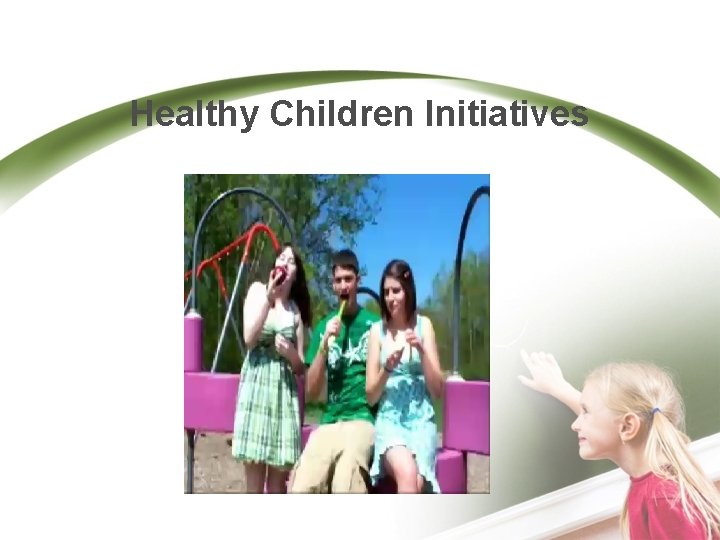 Healthy Children Initiatives